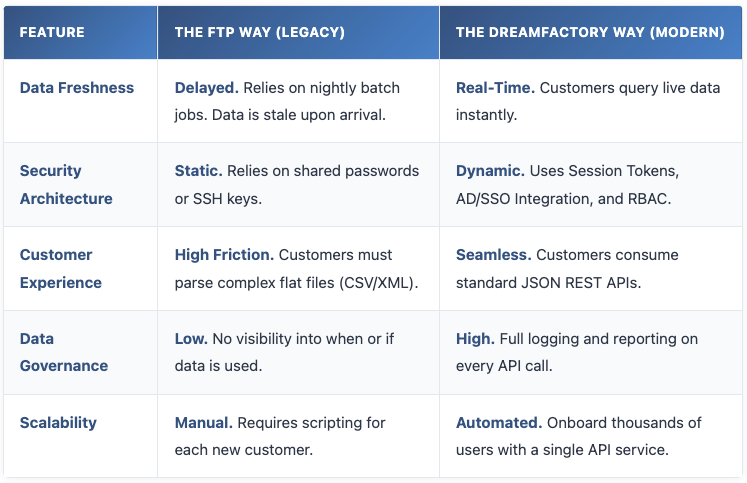 | FEATURE | THE FTP WAY (LEGACY) | THE DREAMFACTORY WAY (MODERN) |
|---|---|---|
| Data Freshness | Delayed. Relies on nightly batch jobs. Data is stale upon arrival. | Real-Time. Customers query live data instantly. |
| Security Architecture | Static. Relies on shared passwords or SSH keys. | Dynamic. Uses Session Tokens, AD/SSO Integration, and RBAC. |
| Customer Experience | High Friction. Customers must parse complex flat files (CSV/XML). | Seamless. Customers consume standard JSON REST APIs. |
| Data Governance | Low. No visibility into when or if data is used. | High. Full logging and reporting on every API call. |
| Scalability | Manual. Requires scripting for each new customer. | Automated. Onboard thousands of users with a single API service. |